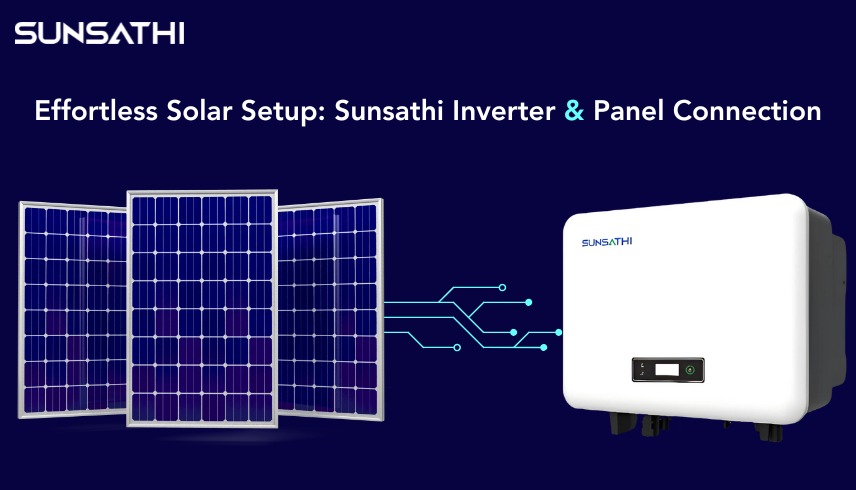 SUNSATHI

Effortless Solar Setup: Sunsathi Inverter & Panel Connection

SUNSATHI